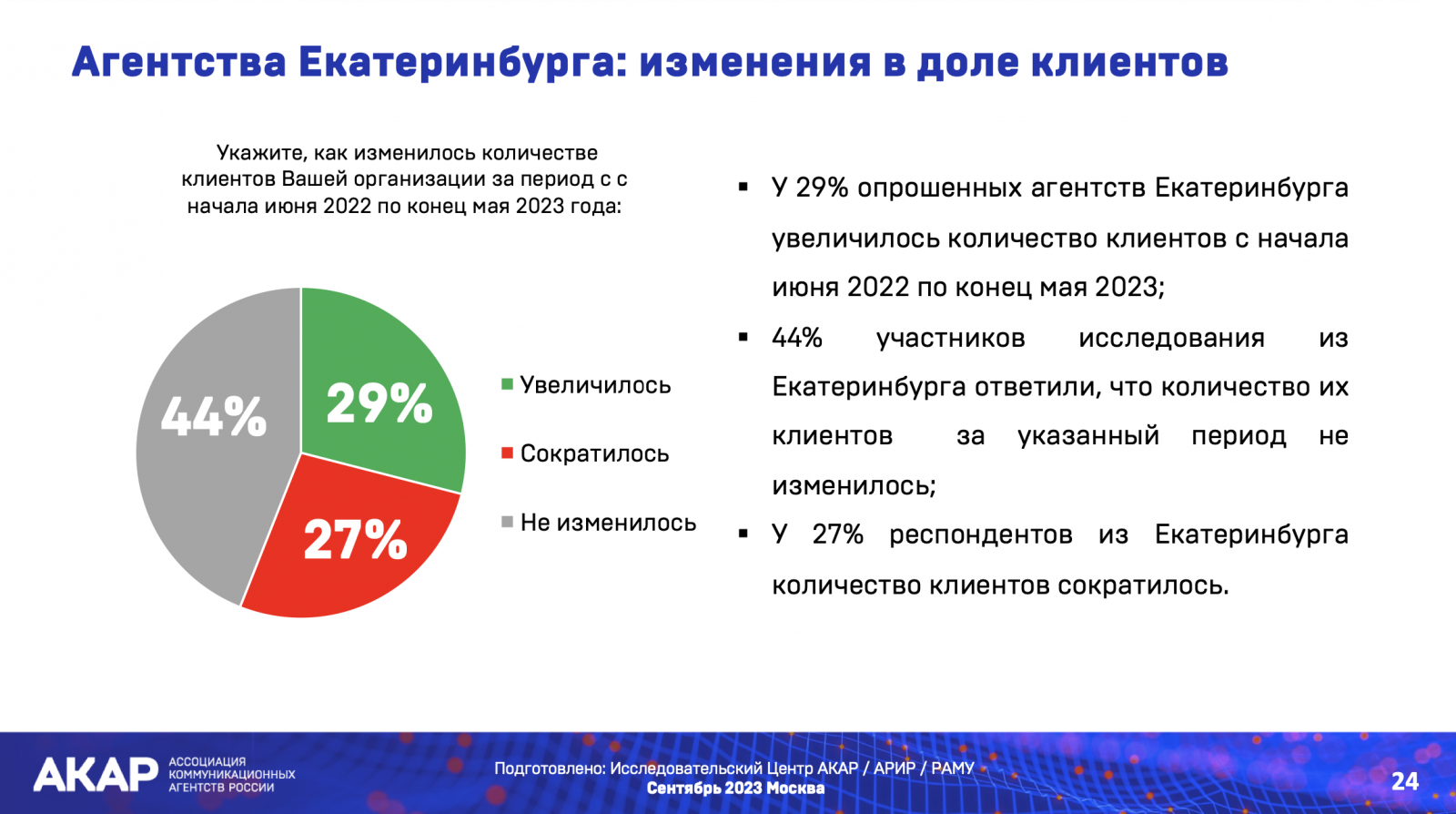 Агентства Екатеринбурга: изменения в доле клиентов

Укажите, как изменилось количестве клиентов Вашей организации за период с с начала июня 2022 по конец мая 2023 года:

44%

29%

27%

Увеличилось

Сократилось

Не изменилось

▪ У 29% опрошенных агентств Екатеринбурга увеличилось количество клиентов с начала июня 2022 по конец мая 2023;

▪ 44% участников исследования из Екатеринбурга ответили, что количество их клиентов за указанный период не изменилось;

▪ У 27% респондентов из Екатеринбурга количество клиентов сократилось.

АКАР АССОЦИАЦИЯ КОММУНИКАЦИОННЫХ АГЕНТСТВ РОССИИ

Подготовлено: Исследовательский Центр АКАР / АРИР / РАМУ
Сентябрь 2023 Москва

24